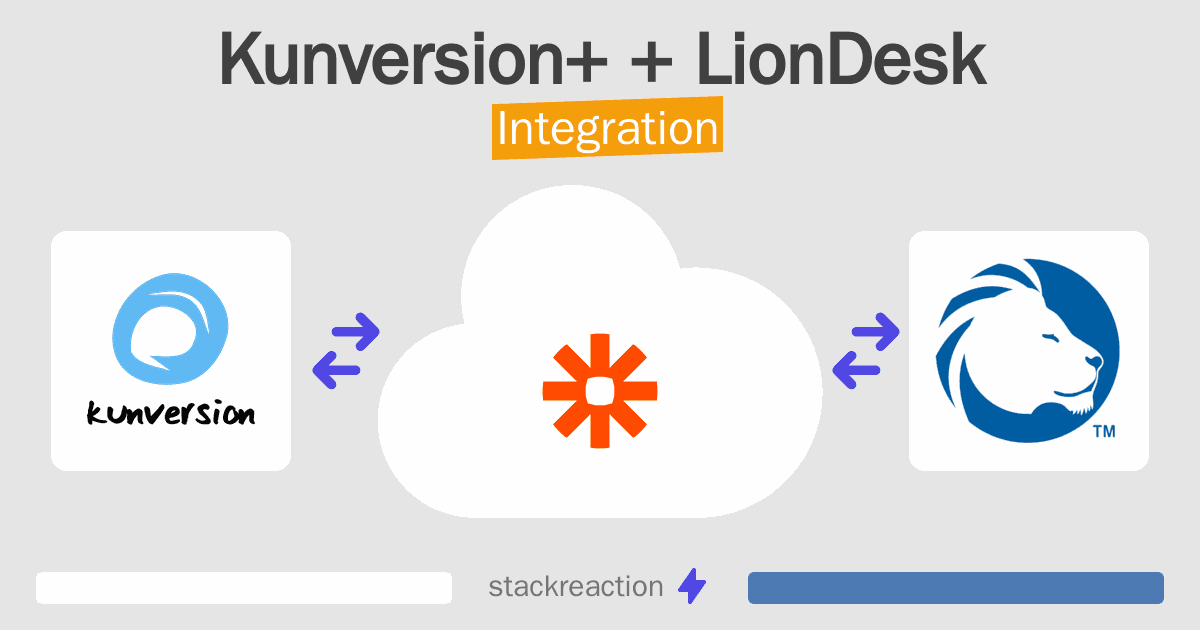 Kunversion+ + LionDesk

Integration

kunversion

TM

stackreaction